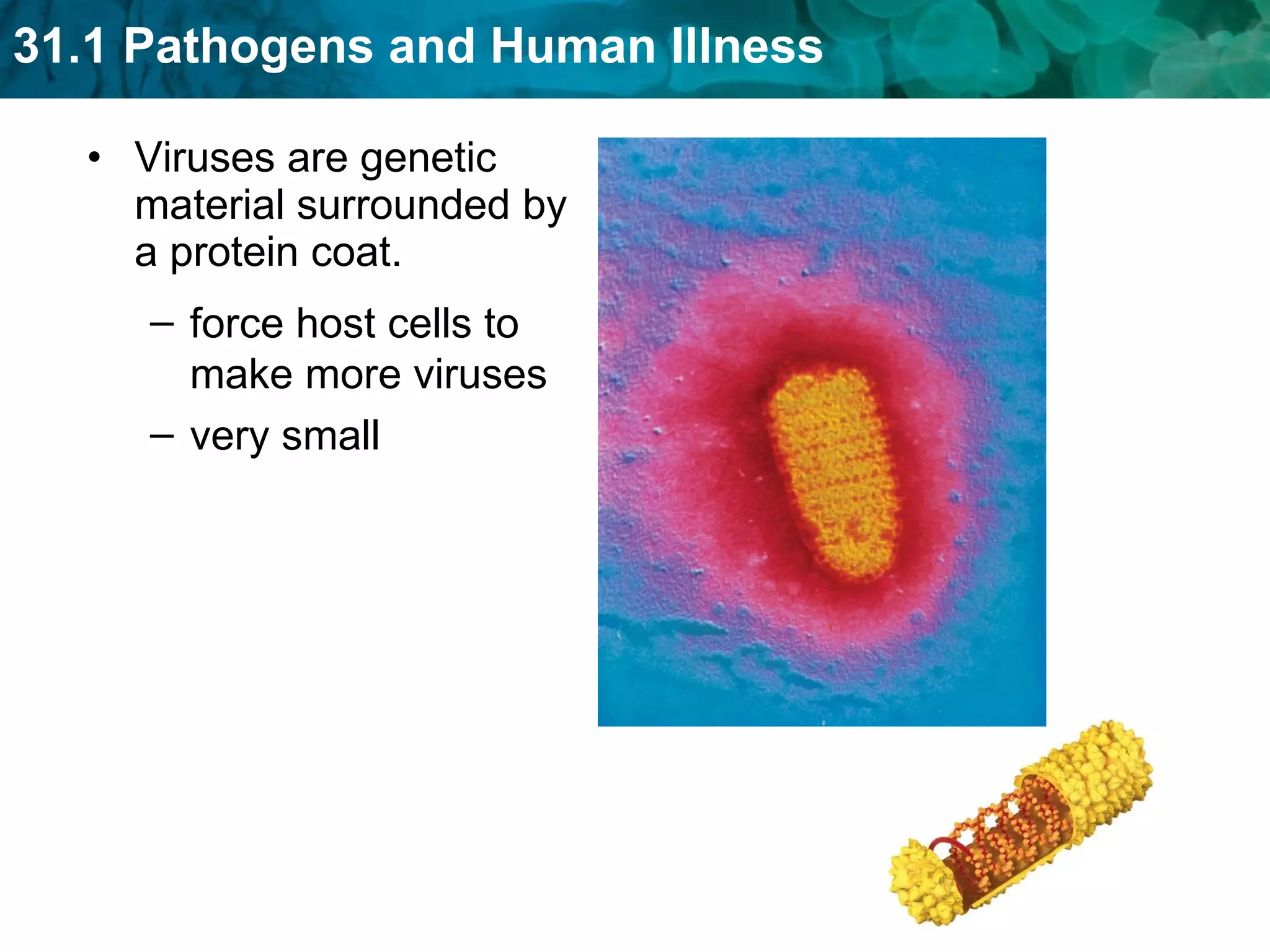 31.1 Pathogens and Human Illness

• Viruses are genetic material surrounded by a protein coat.

– force host cells to make more viruses

– very small